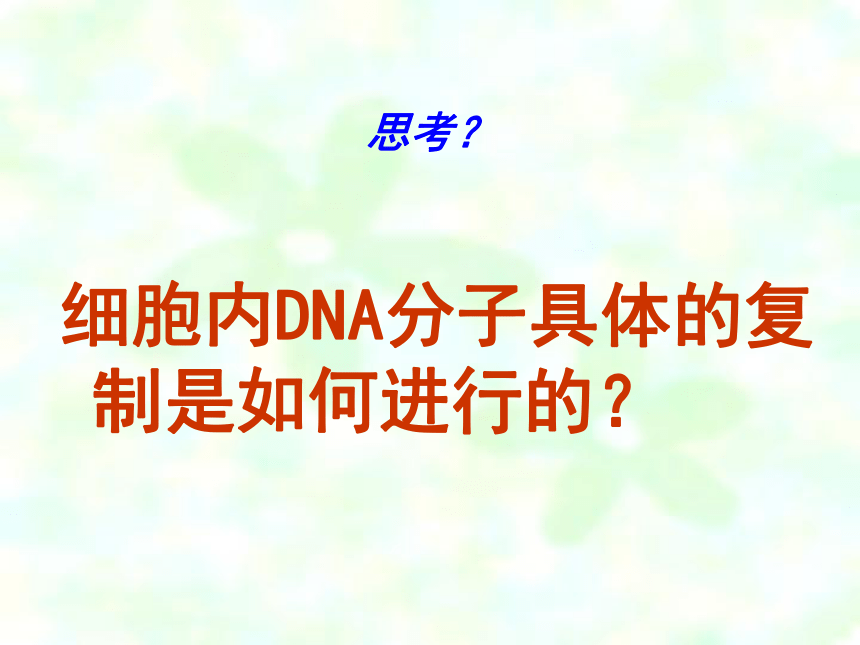 思考?

细胞内DNA分子具体的复制是如何进行的?